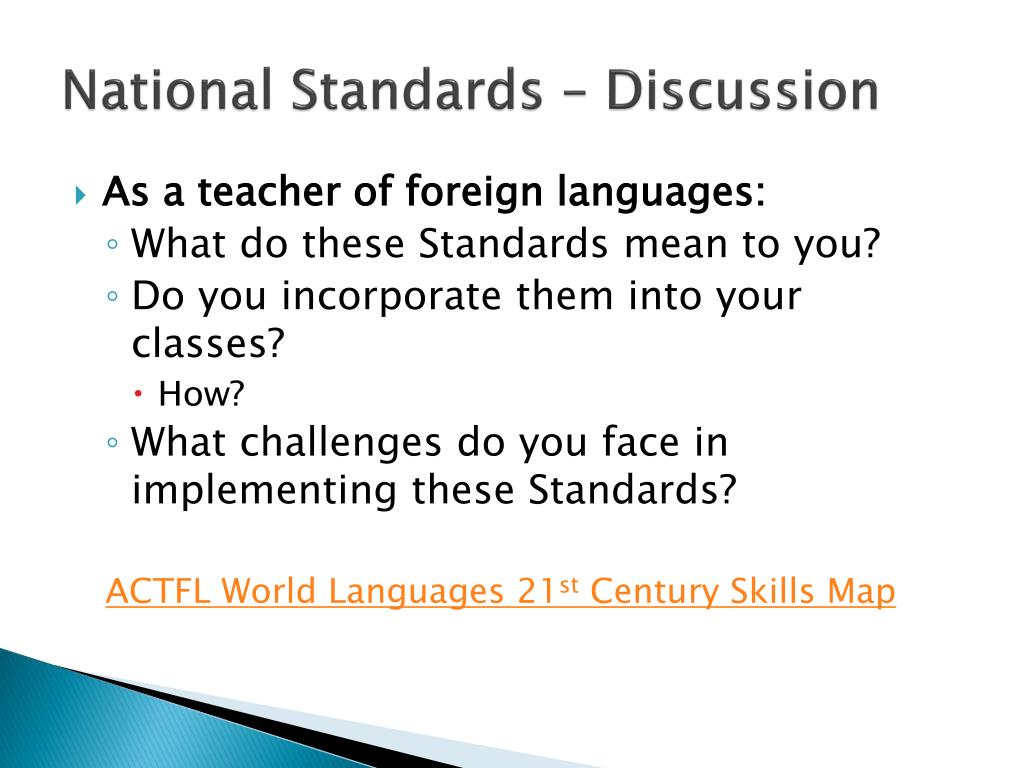 National Standards – Discussion

As a teacher of foreign languages:
What do these Standards mean to you?
Do you incorporate them into your classes?
How?
What challenges do you face in implementing these Standards?

ACTFL World Languages 21st Century Skills Map